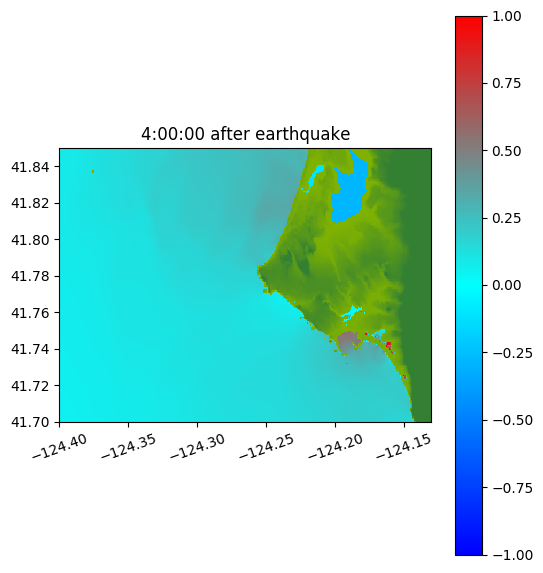 4:00:00 after earthquake

41.84
41.82
41.80
41.78
41.76
41.74
41.72
41.70

−124.40
−124.35
−124.30
−124.25
−124.20
−124.15

1.00
0.75
0.50
0.25
0.00
−0.25
−0.50
−0.75
−1.00